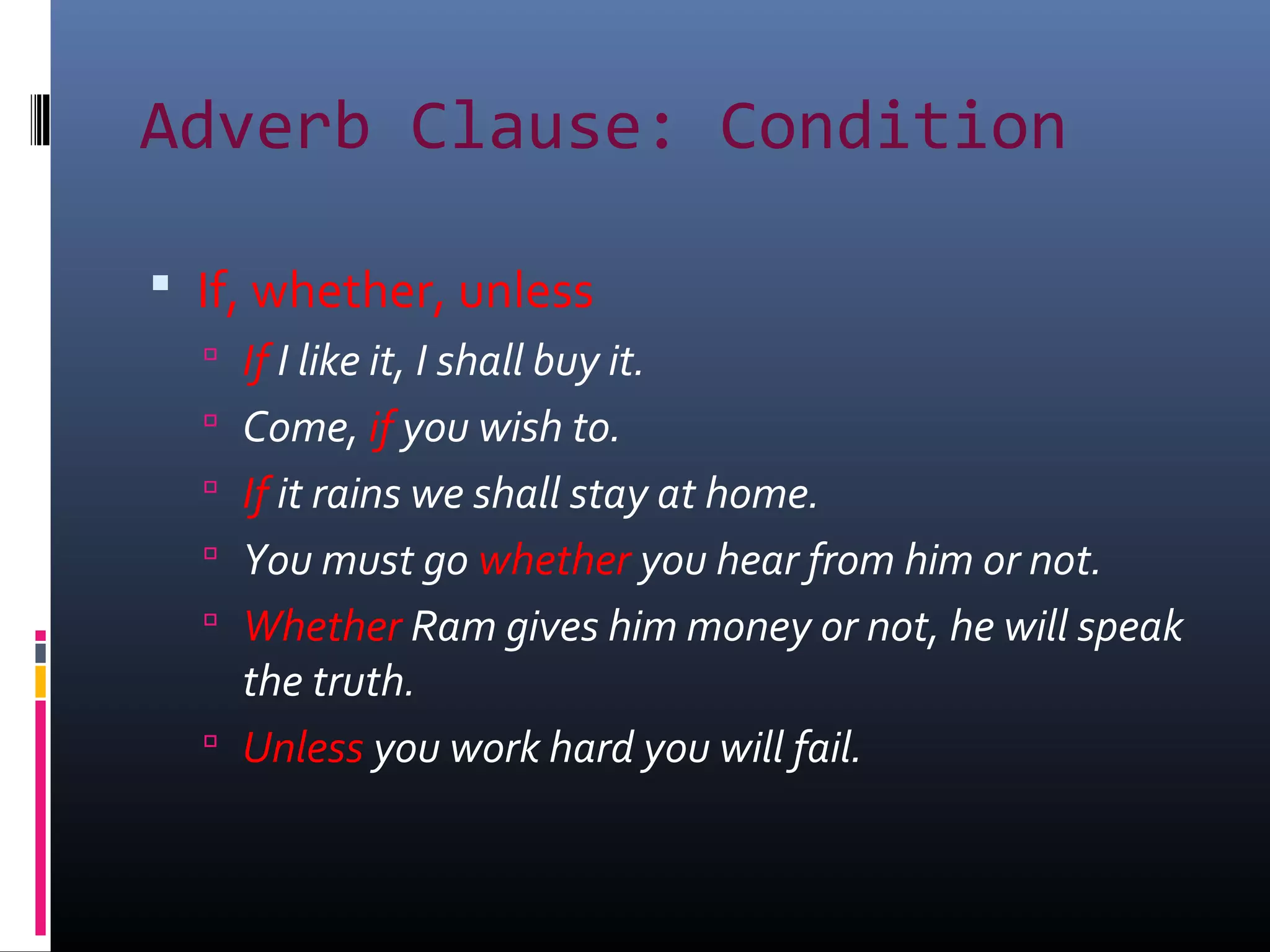 Adverb Clause: Condition

If, whether, unless

If I like it, I shall buy it.

Come, if you wish to.

If it rains we shall stay at home.

You must go whether you hear from him or not.

Whether Ram gives him money or not, he will speak the truth.

Unless you work hard you will fail.